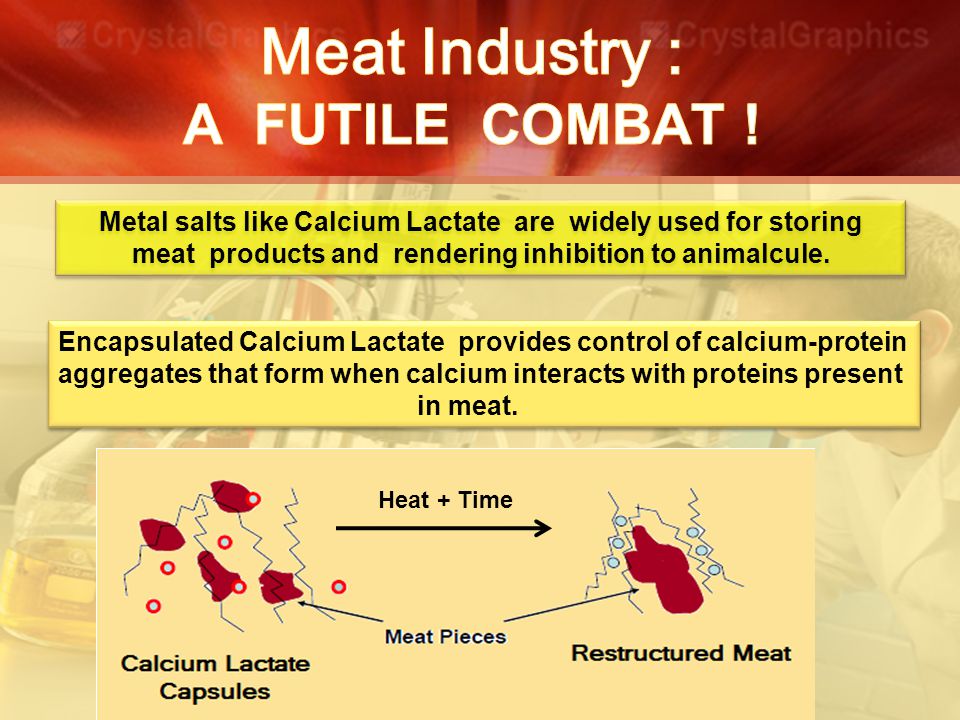 CrystalGraphics CrystalGraphics

Meat Industry :
A FUTILE COMBAT !

Metal salts like Calcium Lactate are widely used for storing meat products and rendering inhibition to animalcule.

Encapsulated Calcium Lactate provides control of calcium-protein aggregates that form when calcium interacts with proteins present in meat.

Heat + Time

Meat Pieces

Calcium Lactate Capsules

Restructured Meat